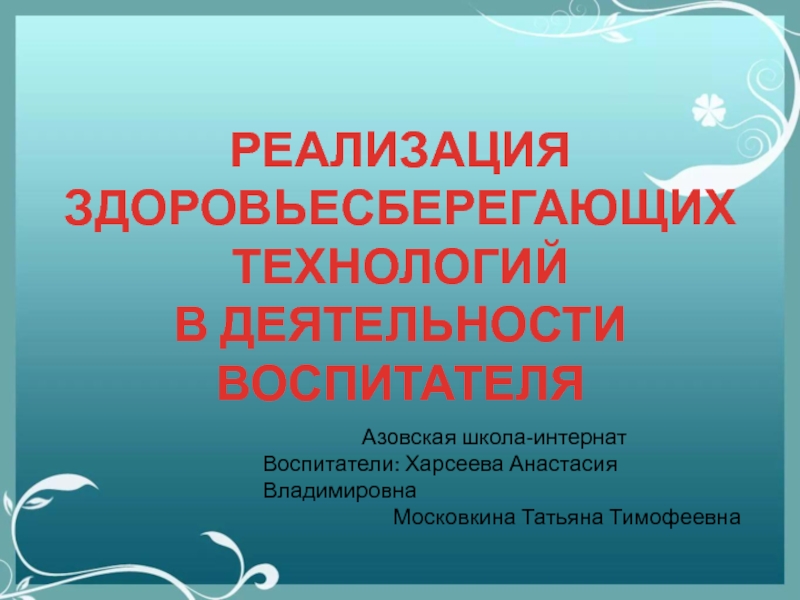 РЕАЛИЗАЦИЯ ЗДОРОВЬЕСБЕРЕГАЮЩИХ ТЕХНОЛОГИЙ В ДЕЯТЕЛЬНОСТИ ВОСПИТАТЕЛЯ

Азовская школа-интернат
Воспитатели: Харсеева Анастасия Владимировна
Московкина Татьяна Тимофеевна